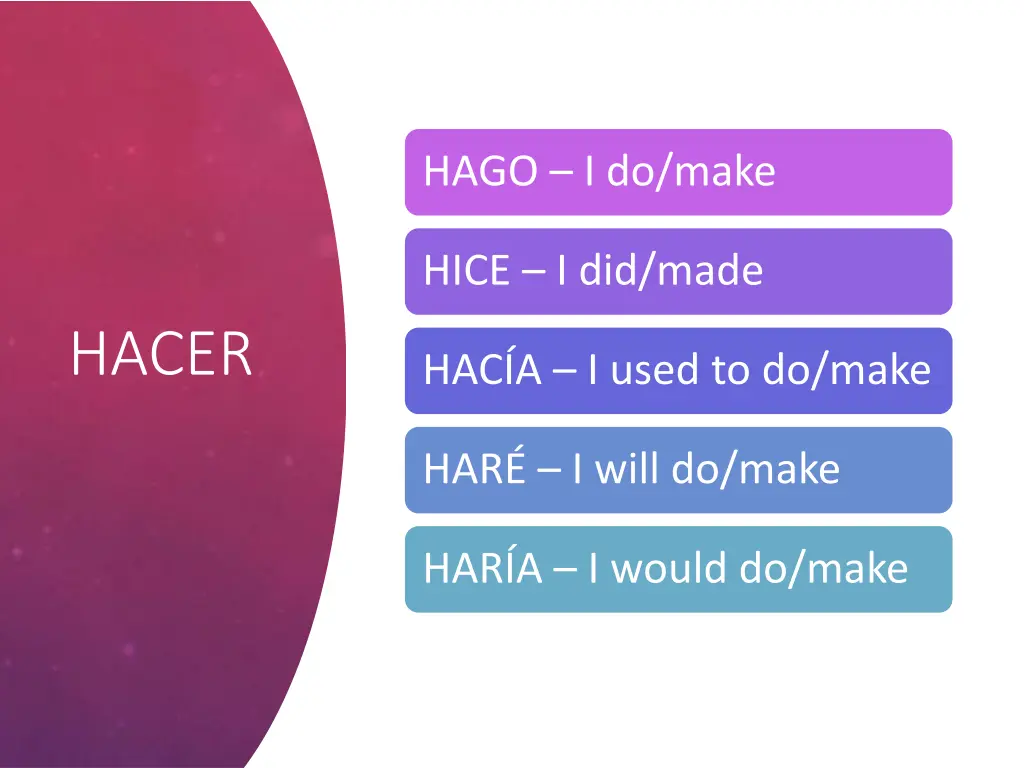 HACER

HAGO – I do/make

HICE – I did/made

HACÍA – I used to do/make

HARÉ – I will do/make

HARÍA – I would do/make